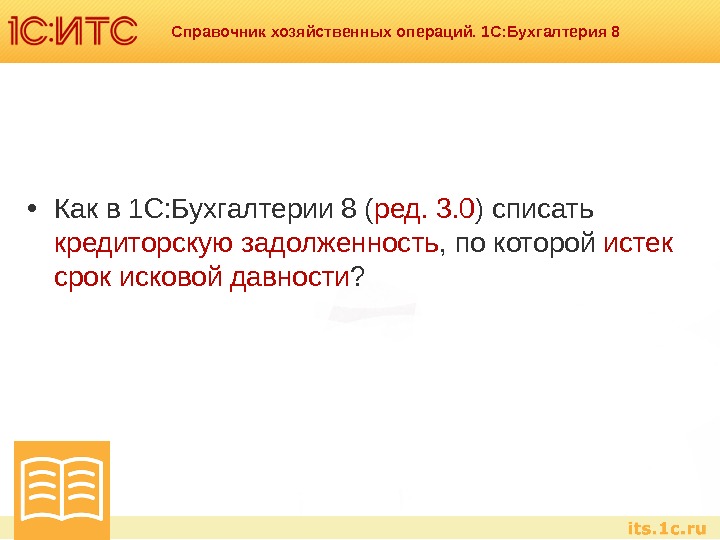 1С:ИТС

Справочник хозяйственных операций. 1С:Бухгалтерия 8

• Как в 1С:Бухгалтерии 8 (ред. 3.0) списать кредиторскую задолженность, по которой истек срок исковой давности?

its.1c.ru